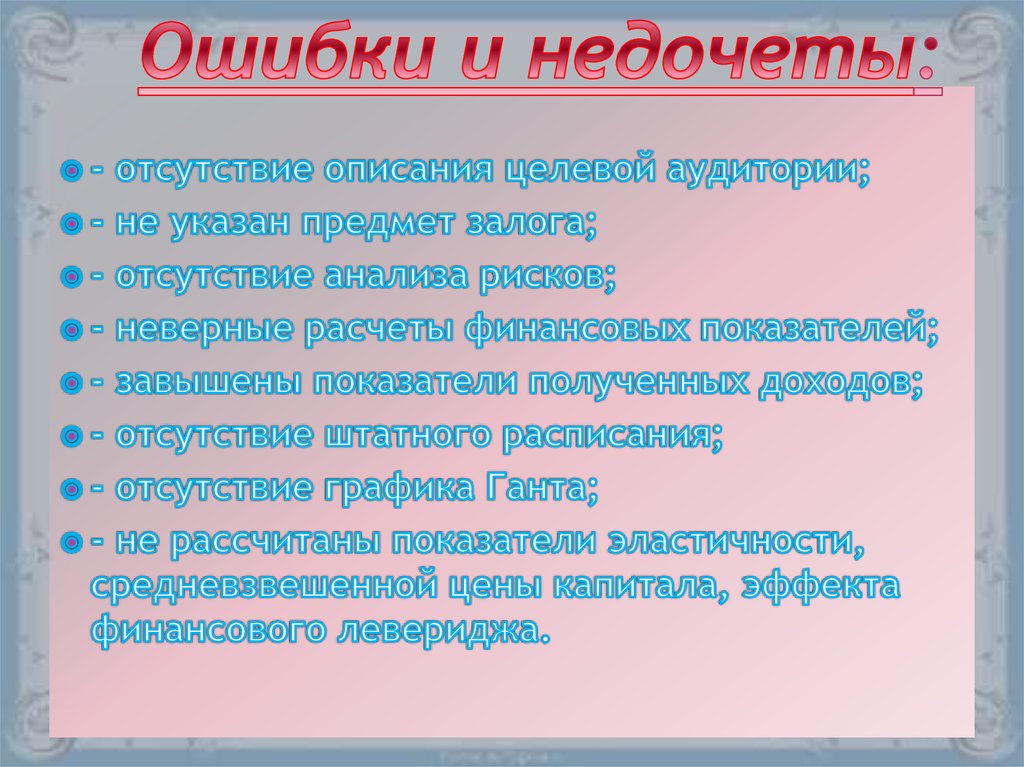 Ошибки и недочеты:

- отсутствие описания целевой аудитории;
- не указан предмет залога;
- отсутствие анализа рисков;
- неверные расчеты финансовых показателей;
- завышены показатели полученных доходов;
- отсутствие штатного расписания;
- отсутствие графика Ганта;
- не рассчитаны показатели эластичности, средневзвешенной цены капитала, эффекта финансового левериджа.